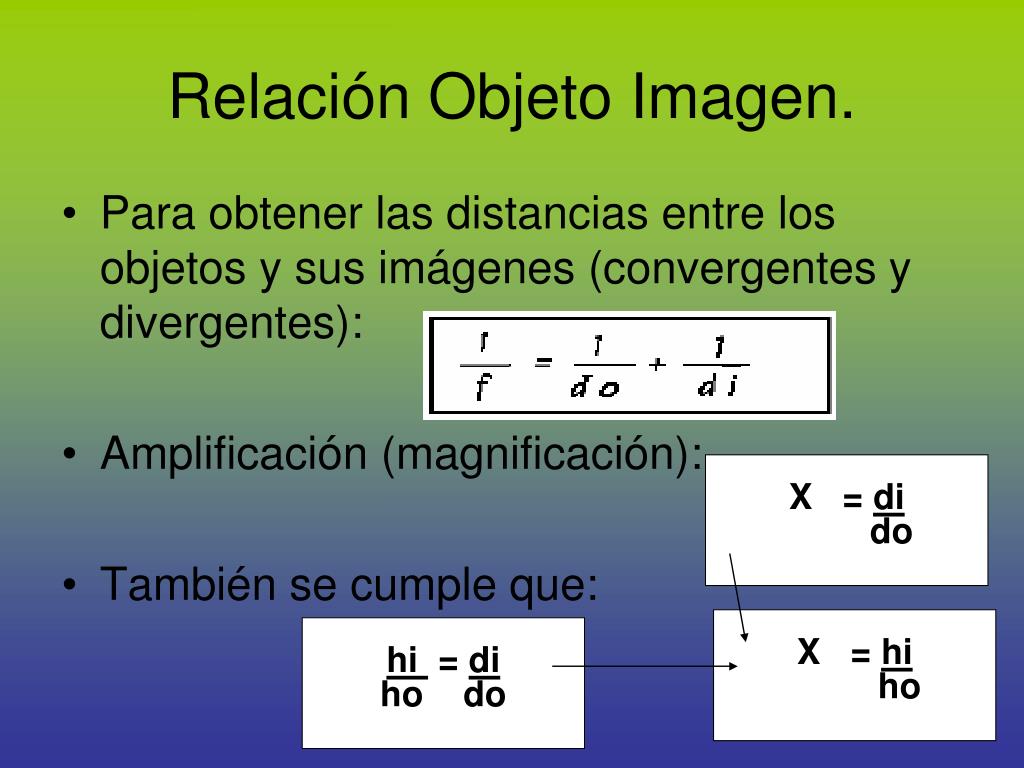 Relación Objeto Imagen.

• Para obtener las distancias entre los objetos y sus imágenes (convergentes y divergentes):

$\frac{1}{f} = \frac{1}{do} + \frac{1}{di}$

• Amplificación (magnificación):

$X = \frac{di}{do}$

• También se cumple que:

$\frac{hi}{ho} = \frac{di}{do}$

$X = \frac{hi}{ho}$